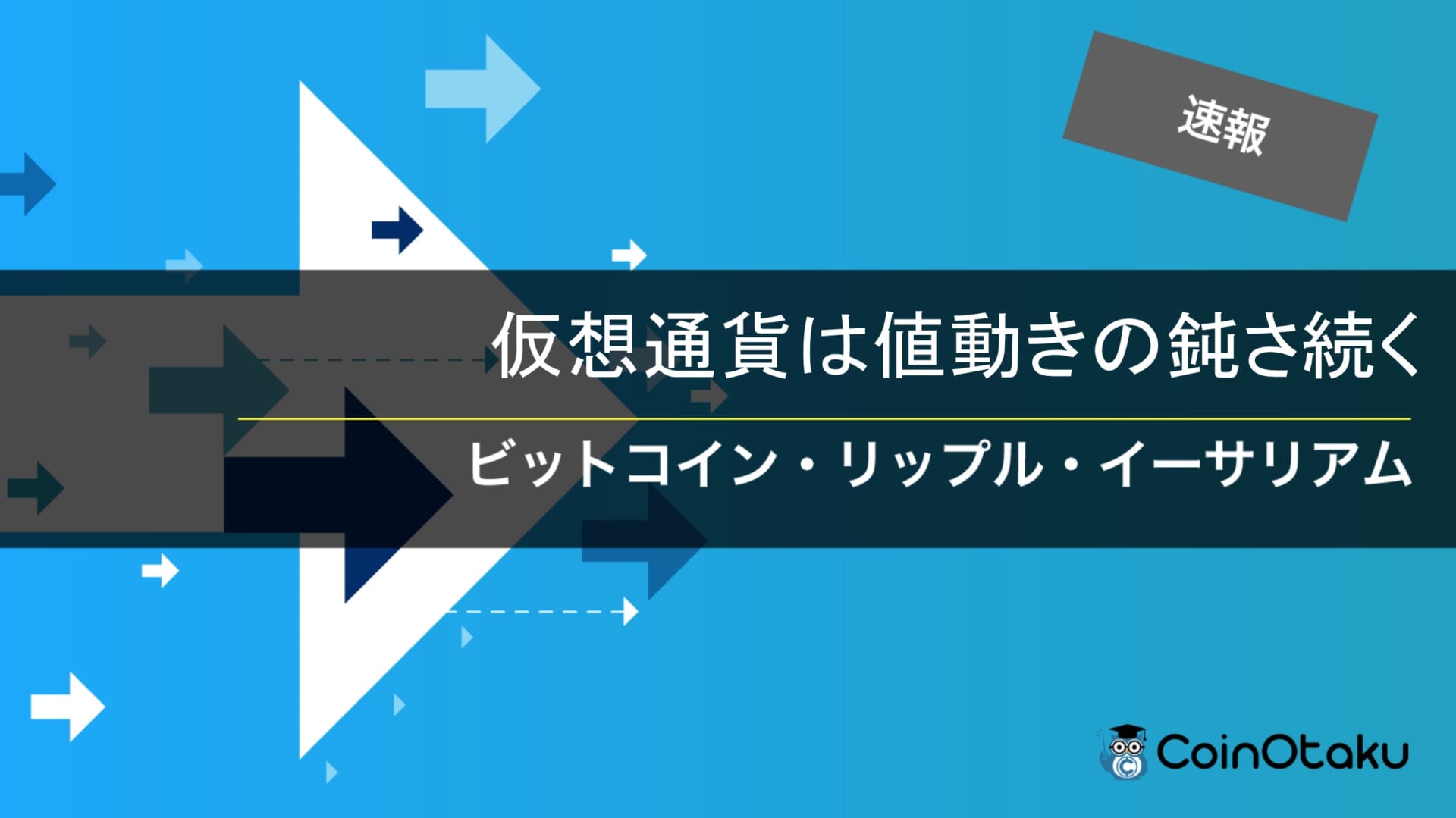 速報

仮想通貨は値動きの鈍さ続く

ビットコイン・リップル・イーサリアム

CoinOtaku